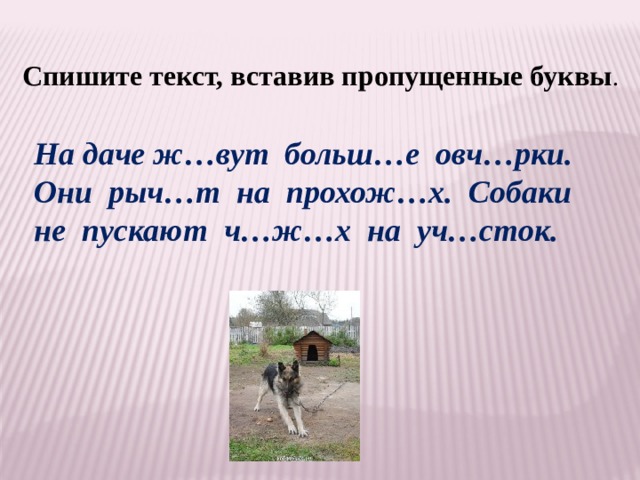 Спишите текст, вставив пропущенные буквы.

На даче ж…вут больш…е овч…рки. Они рыч…т на прохож…х. Собаки не пускают ч…ж…х на уч…сток.